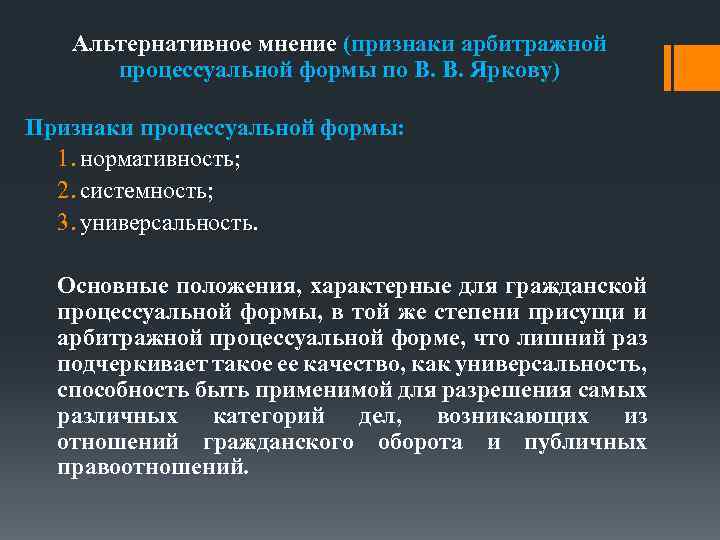 Альтернативное мнение (признаки арбитражной процессуальной формы по В. В. Яркову)

Признаки процессуальной формы:
1. нормативность;
2. системность;
3. универсальность.

Основные положения, характерные для гражданской процессуальной формы, в той же степени присущи и арбитражной процессуальной форме, что лишний раз подчеркивает такое ее качество, как универсальность, способность быть применимой для разрешения самых различных категорий дел, возникающих из отношений гражданского оборота и публичных правоотношений.